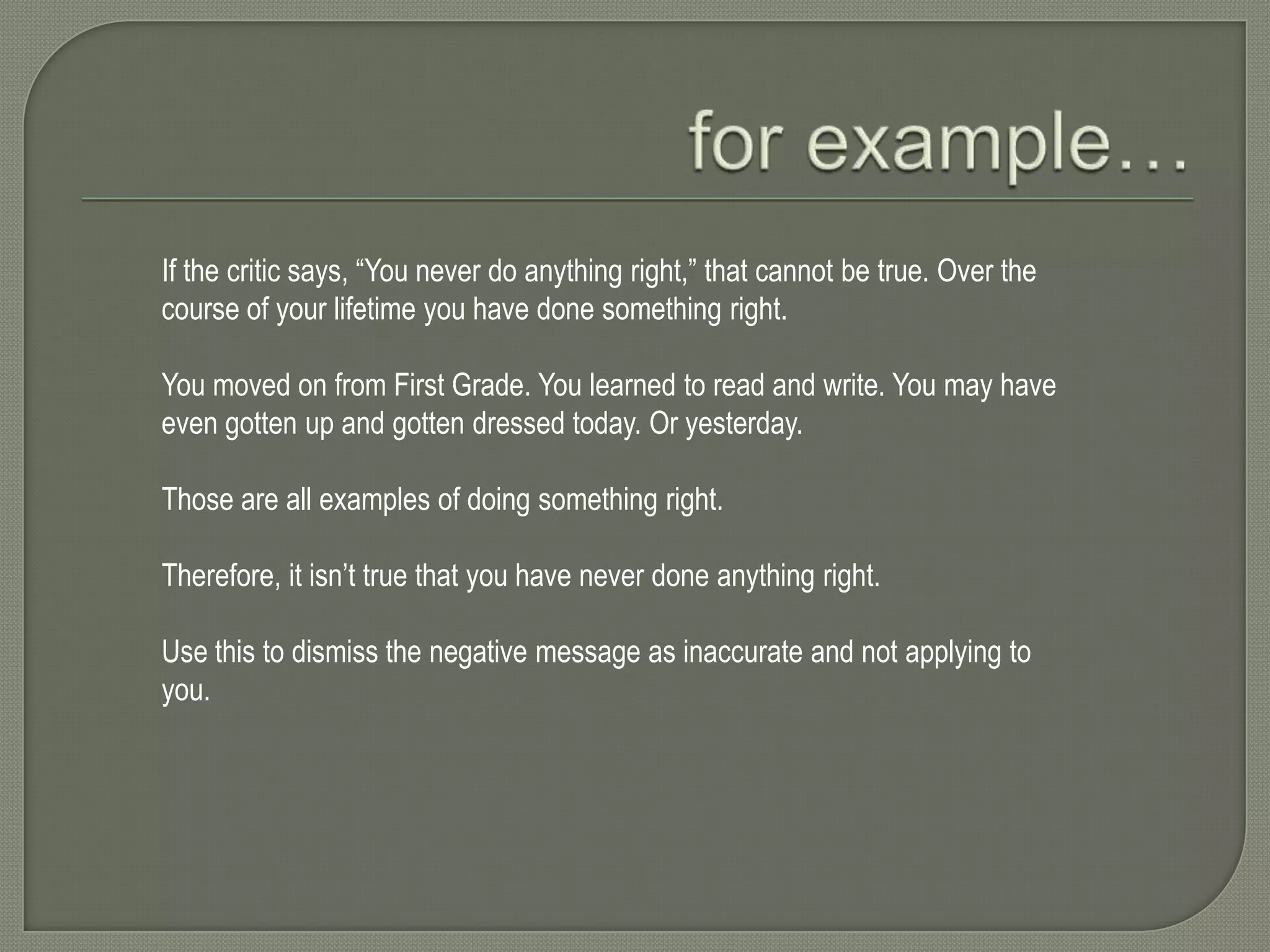 for example…

If the critic says, “You never do anything right,” that cannot be true. Over the course of your lifetime you have done something right.

You moved on from First Grade. You learned to read and write. You may have even gotten up and gotten dressed today. Or yesterday.

Those are all examples of doing something right.

Therefore, it isn’t true that you have never done anything right.

Use this to dismiss the negative message as inaccurate and not applying to you.